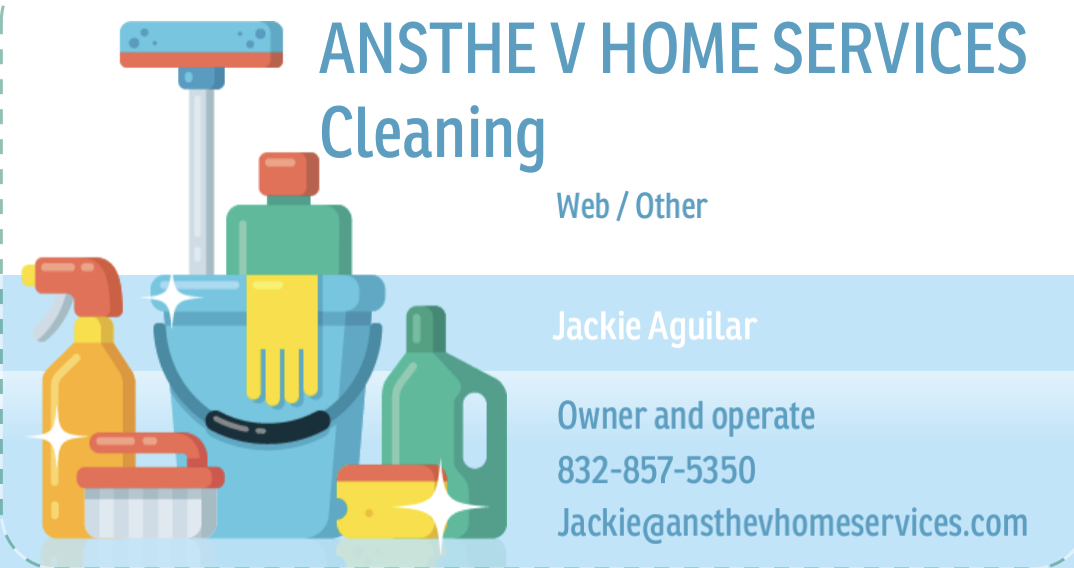 ANSTHE V HOME SERVICES
Cleaning

Web / Other

Jackie Aguilar

Owner and operate
832-857-5350
Jackie@ansthevhomeservices.com